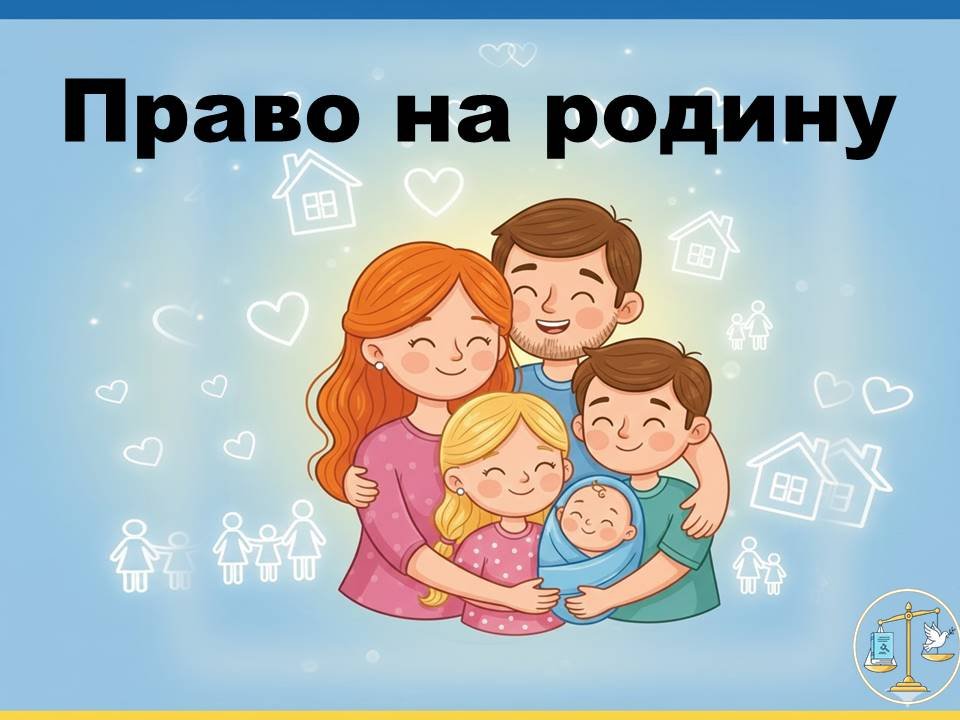 Право на родину